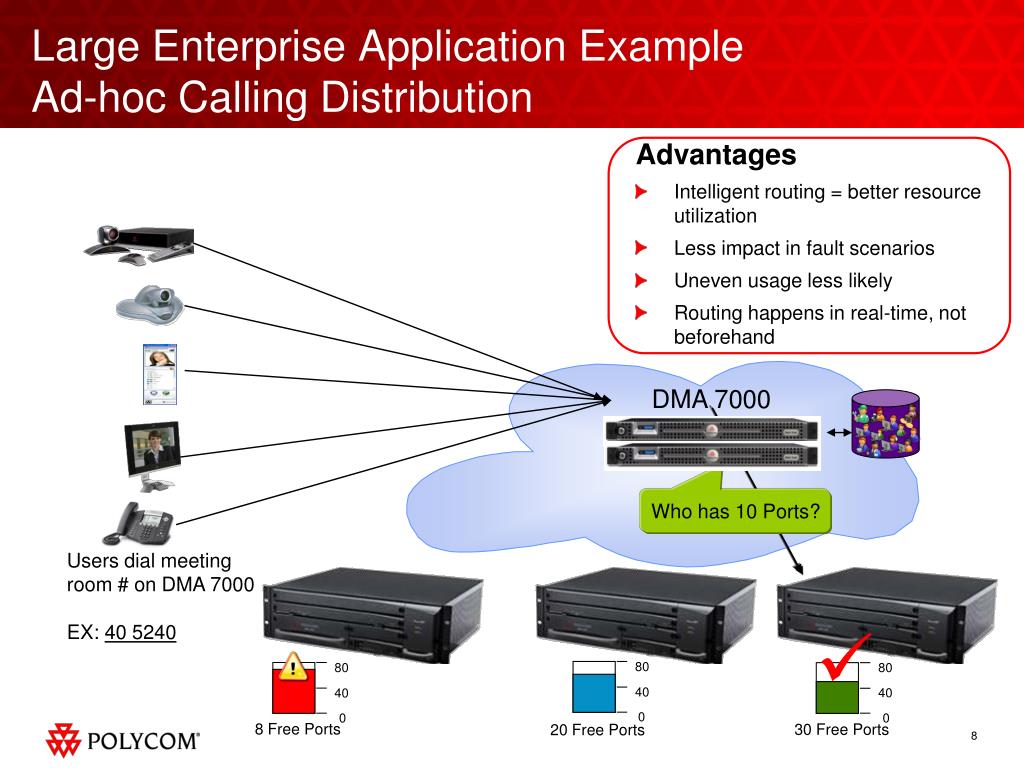 Large Enterprise Application Example
Ad-hoc Calling Distribution

Advantages

Intelligent routing = better resource utilization

Less impact in fault scenarios

Uneven usage less likely

Routing happens in real-time, not beforehand

DMA 7000

Who has 10 Ports?

Users dial meeting room # on DMA 7000

EX: 40 5240

80
40
0
8 Free Ports

80
40
0
20 Free Ports

80
40
0
30 Free Ports

POLYCOM®

8